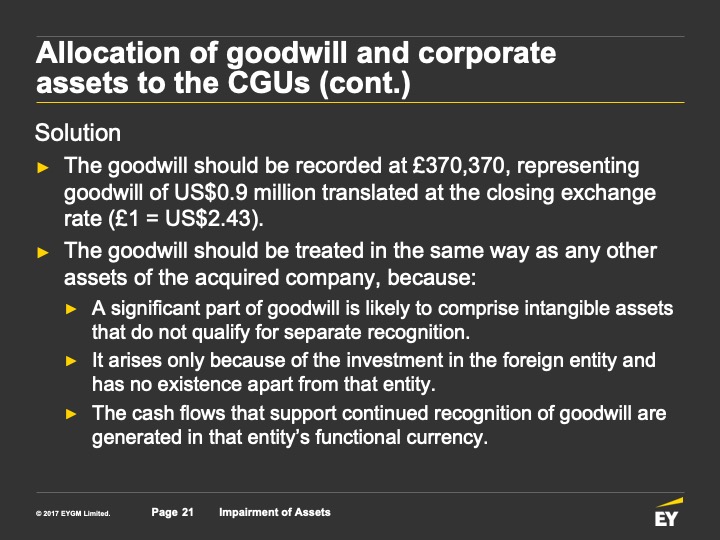 Allocation of goodwill and corporate assets to the CGUs (cont.)

Solution

► The goodwill should be recorded at £370,370, representing goodwill of US$0.9 million translated at the closing exchange rate (£1 = US$2.43).

► The goodwill should be treated in the same way as any other assets of the acquired company, because:

► A significant part of goodwill is likely to comprise intangible assets that do not qualify for separate recognition.

► It arises only because of the investment in the foreign entity and has no existence apart from that entity.

► The cash flows that support continued recognition of goodwill are generated in that entity's functional currency.

© 2017 EYGM Limited. Page 21 Impairment of Assets

EY